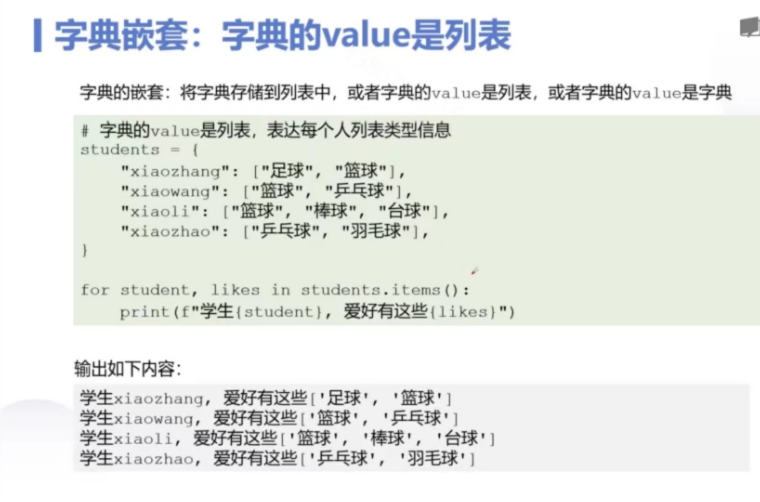 字典嵌套：字典的value是列表

字典的嵌套：将字典存储到列表中，或者字典的value是列表，或者字典的value是字典

# 字典的value是列表，表达每个人列表类型信息
students = {
    "xiaozhang": ["足球", "篮球"],
    "xiaowang": ["篮球", "乒乓球"],
    "xiaoli": ["篮球", "棒球", "台球"],
    "xiaozhao": ["乒乓球", "羽毛球"],
}

for student, likes in students.items():
    print(f"学生{student}, 爱好有这些{likes}")

输出如下内容：

学生xiaozhang, 爱好有这些['足球', '篮球']
学生xiaowang, 爱好有这些['篮球', '乒乓球']
学生xiaoli, 爱好有这些['篮球', '棒球', '台球']
学生xiaozhao, 爱好有这些['乒乓球', '羽毛球']